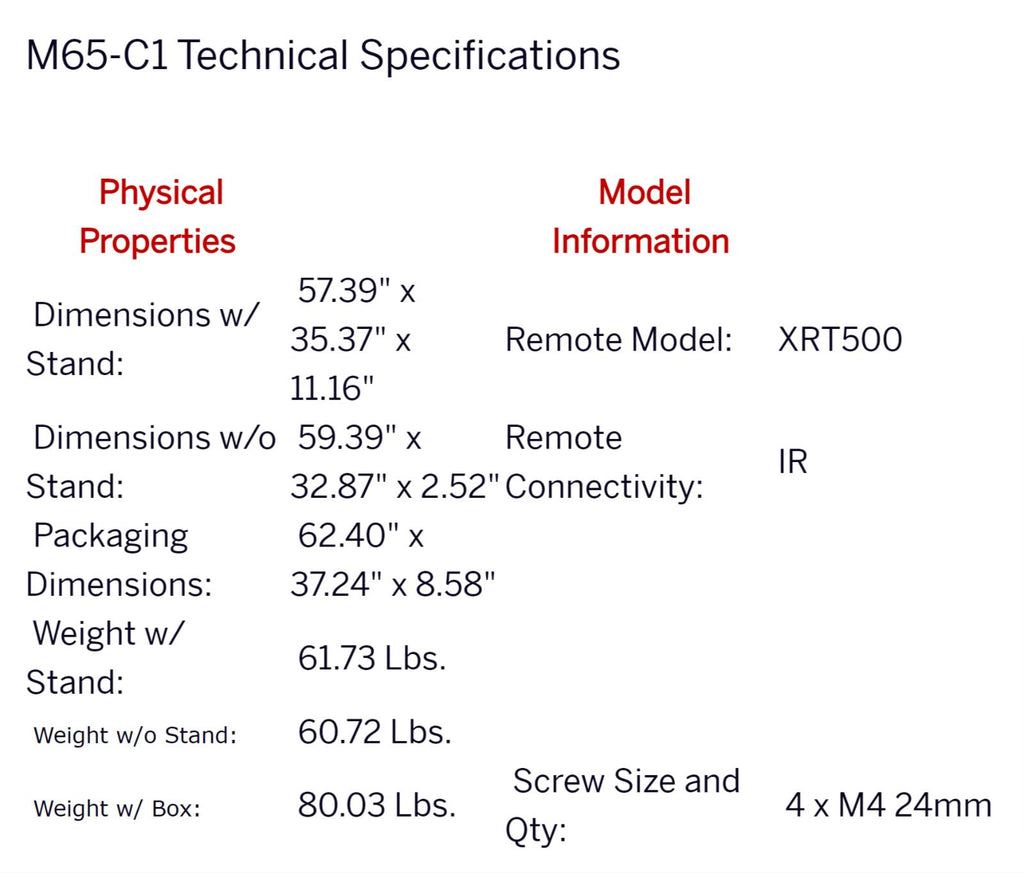 M65-C1 Technical Specifications

| Physical Properties | | Model Information | |
|---|---|---|---|
| Dimensions w/ Stand: | 57.39" x 35.37" x 11.16" | Remote Model: | XRT500 |
| Dimensions w/o Stand: | 59.39" x 32.87" x 2.52" | Remote Connectivity: | IR |
| Packaging Dimensions: | 62.40" x 37.24" x 8.58" | | |
| Weight w/ Stand: | 61.73 Lbs. | | |
| Weight w/o Stand: | 60.72 Lbs. | | |
| Weight w/ Box: | 80.03 Lbs. | Screw Size and Qty: | 4 x M4 24mm |